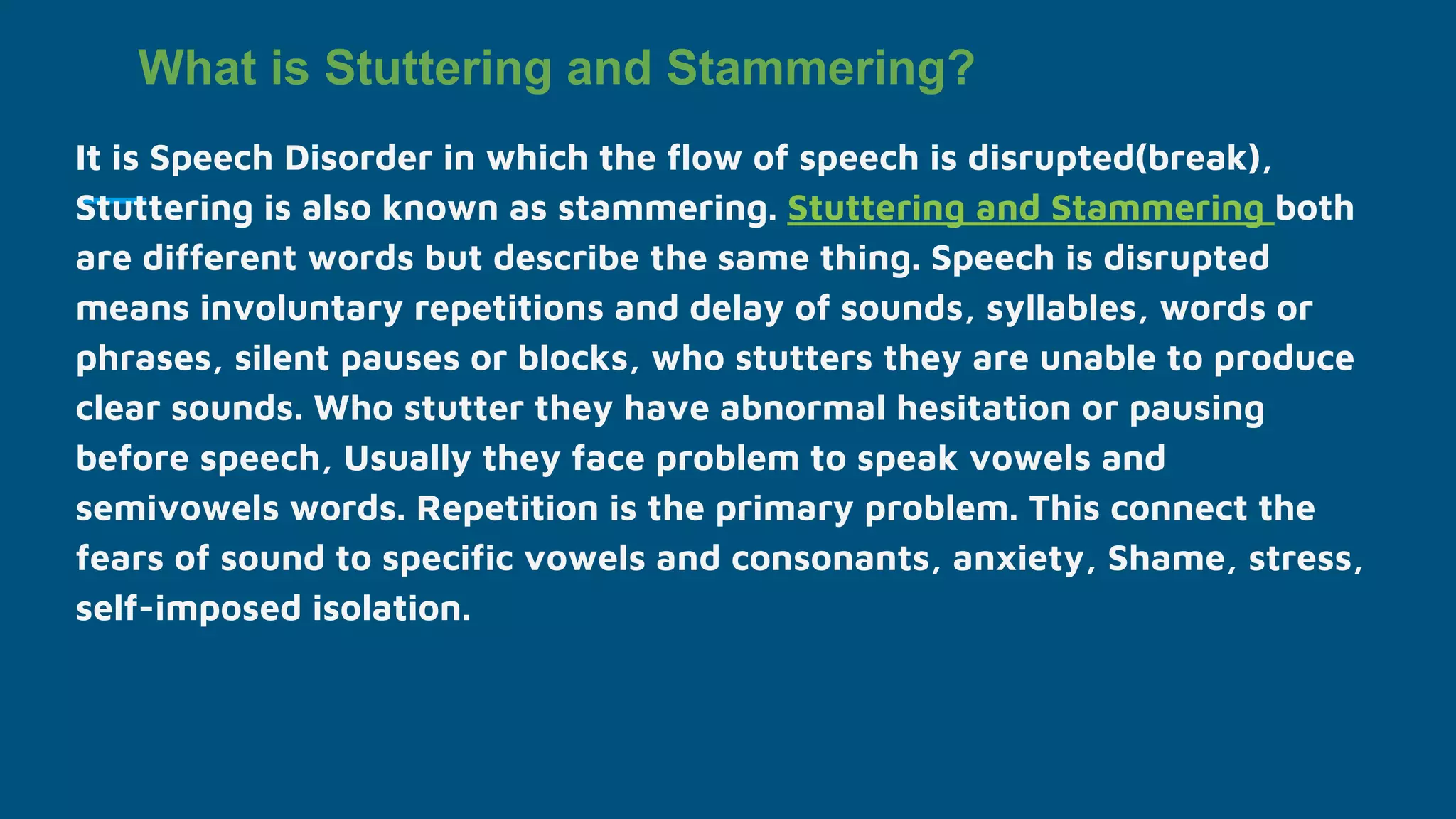 What is Stuttering and Stammering?

It is Speech Disorder in which the flow of speech is disrupted(break), Stuttering is also known as stammering. Stuttering and Stammering both are different words but describe the same thing. Speech is disrupted means involuntary repetitions and delay of sounds, syllables, words or phrases, silent pauses or blocks, who stutters they are unable to produce clear sounds. Who stutter they have abnormal hesitation or pausing before speech, Usually they face problem to speak vowels and semivowels words. Repetition is the primary problem. This connect the fears of sound to specific vowels and consonants, anxiety, Shame, stress, self-imposed isolation.